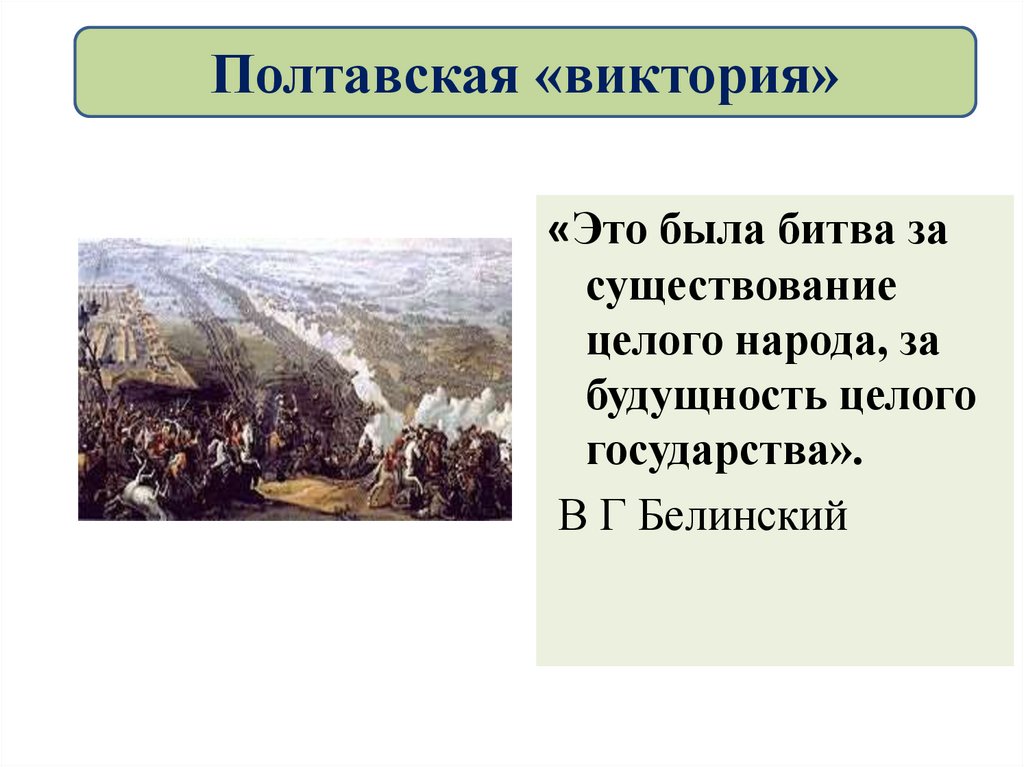 Полтавская «виктория»

«Это была битва за существование целого народа, за будущность целого государства».

В Г Белинский